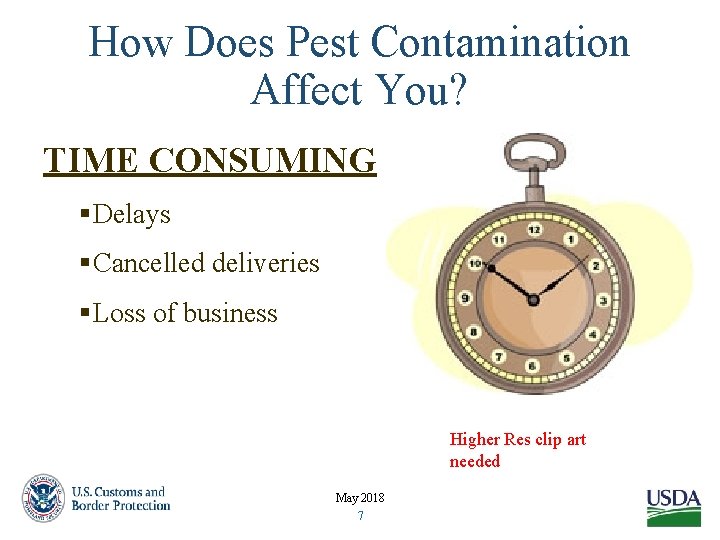 How Does Pest Contamination Affect You?

TIME CONSUMING

▪Delays

▪Cancelled deliveries

▪Loss of business

12 1 2 3 4 5 6 7 8 9 10 11

Higher Res clip art needed

U.S. Customs and Border Protection

May 2018
7

USDA